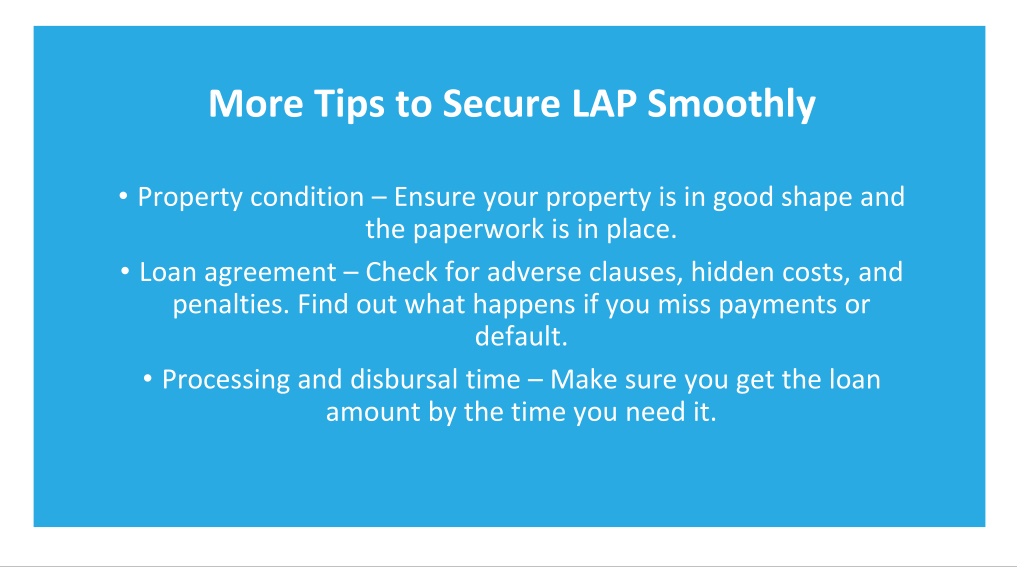 More Tips to Secure LAP Smoothly

• Property condition – Ensure your property is in good shape and the paperwork is in place.

• Loan agreement – Check for adverse clauses, hidden costs, and penalties. Find out what happens if you miss payments or default.

• Processing and disbursal time – Make sure you get the loan amount by the time you need it.